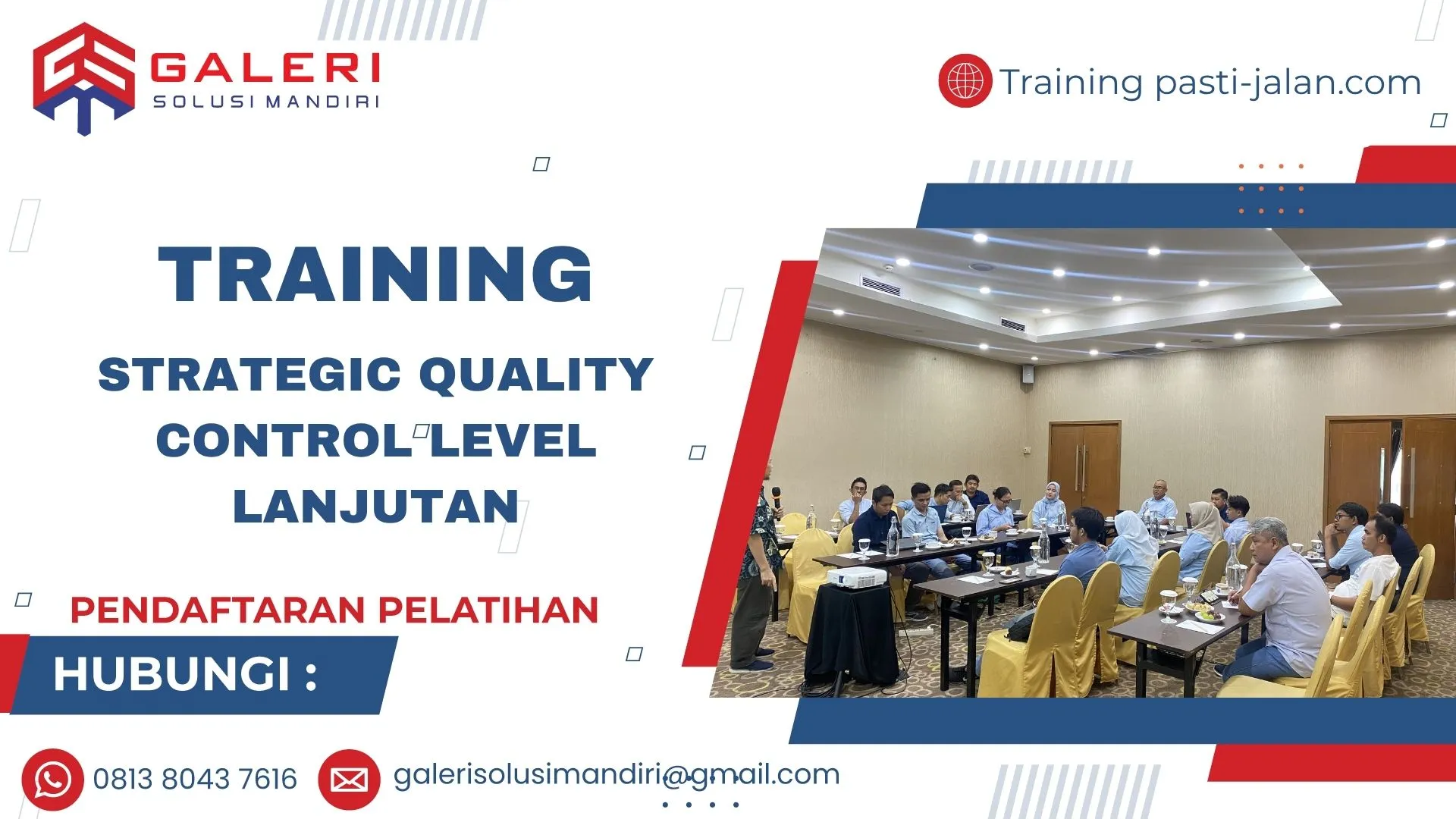 GALERI
SOLUSI MANDIRI

Training pasti-jalan.com

TRAINING

STRATEGIC QUALITY CONTROL LEVEL LANJUTAN

PENDAFTARAN PELATIHAN

HUBUNGI :

0813 8043 7616

galerisolusimandiri@gmail.com